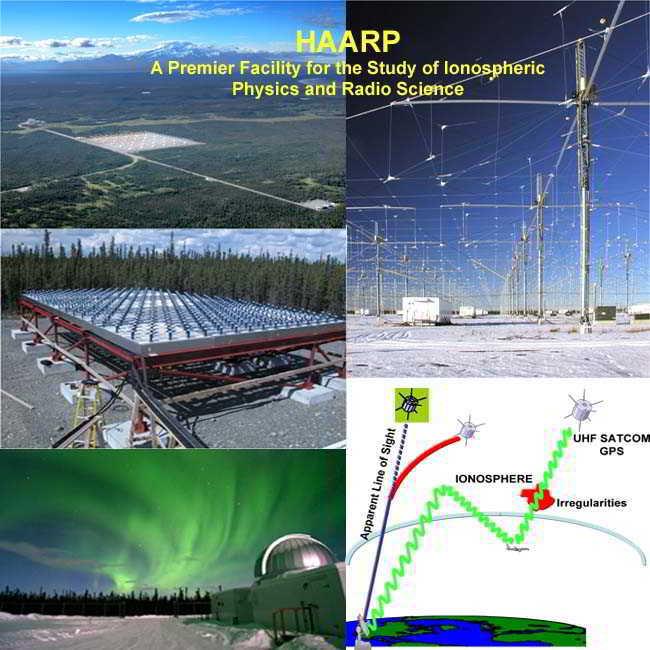 HAARP
A Premier Facility for the Study of Ionospheric Physics and Radio Science

Apparent Line of Sight

UHF SATCOM
GPS

IONOSPHERE

Irregularities